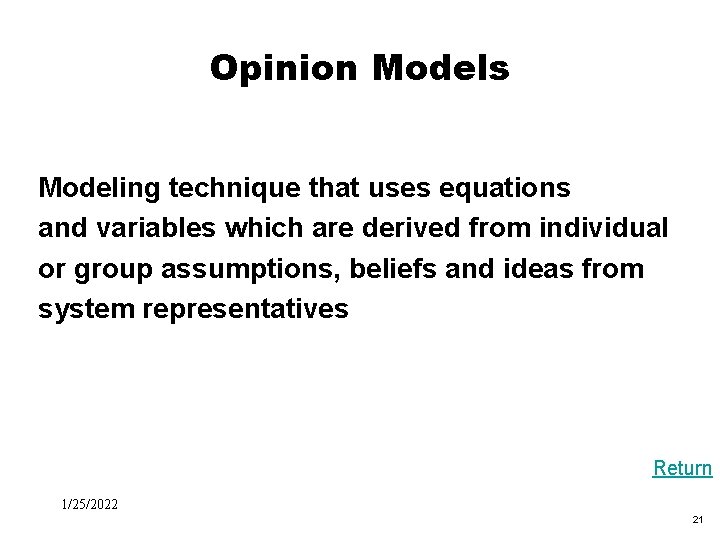 Opinion Models

Modeling technique that uses equations and variables which are derived from individual or group assumptions, beliefs and ideas from system representatives

Return

1/25/2022

21